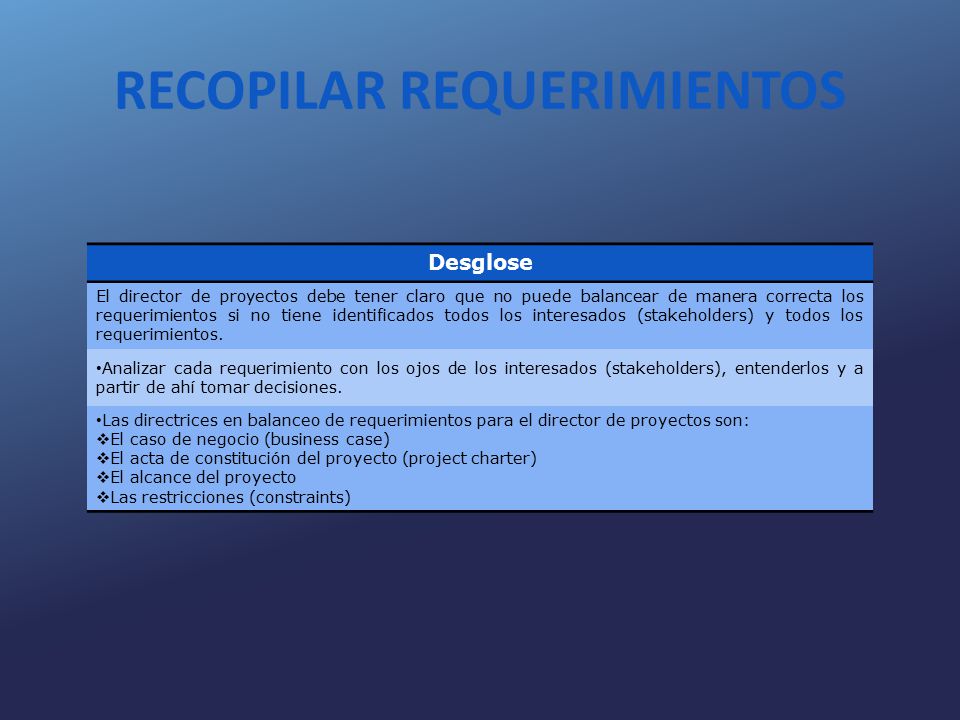 RECOPILAR REQUERIMIENTOS

| Desglose |
|---|
| El director de proyectos debe tener claro que no puede balancear de manera correcta los requerimientos si no tiene identificados todos los interesados (stakeholders) y todos los requerimientos. |
| •Analizar cada requerimiento con los ojos de los interesados (stakeholders), entenderlos y a partir de ahí tomar decisiones. |
| •Las directrices en balanceo de requerimientos para el director de proyectos son: ❖El caso de negocio (business case) ❖El acta de constitución del proyecto (project charter) ❖El alcance del proyecto ❖Las restricciones (constraints) |